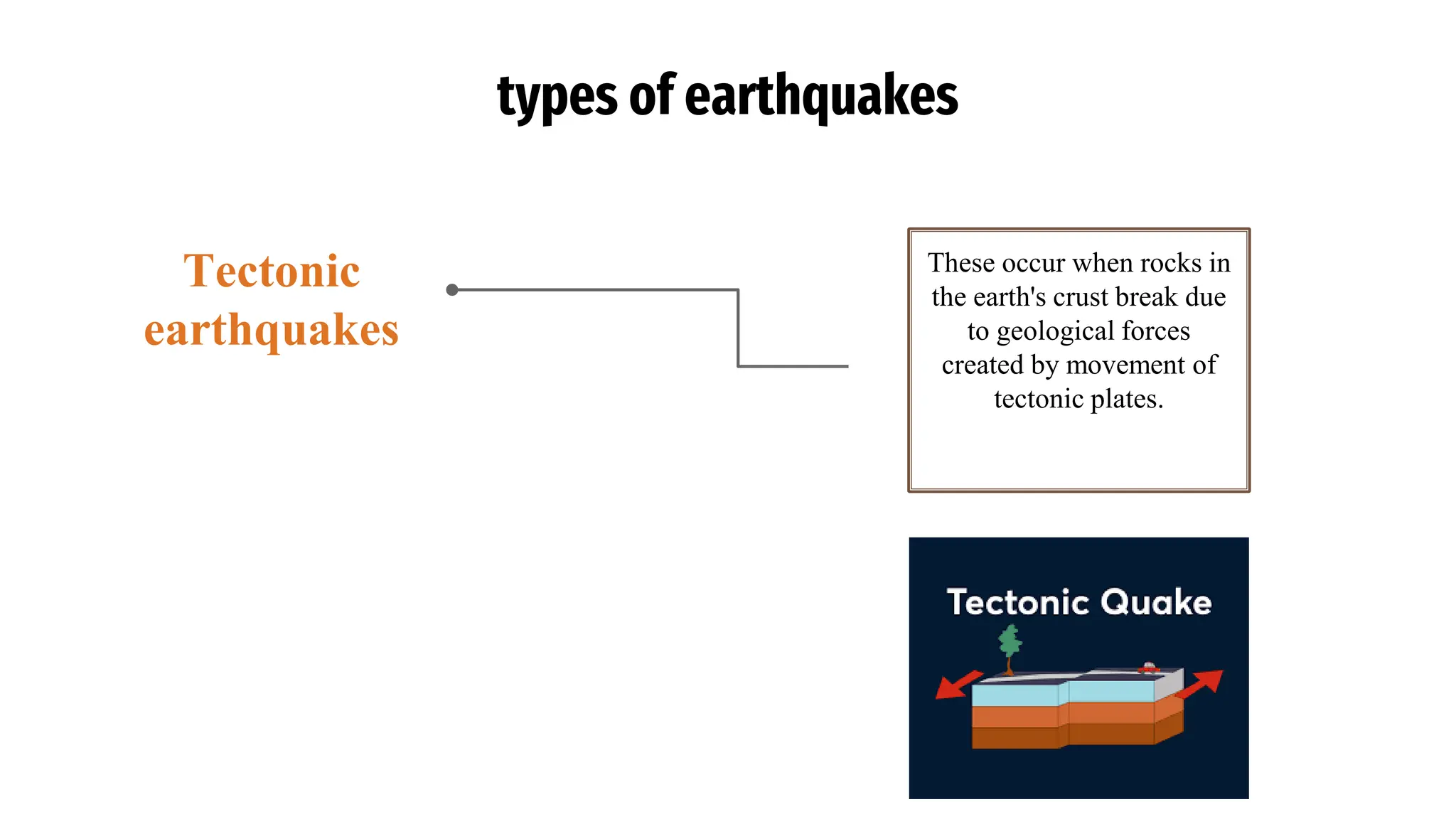 types of earthquakes

Tectonic earthquakes

These occur when rocks in the earth's crust break due to geological forces created by movement of tectonic plates.

Tectonic Quake